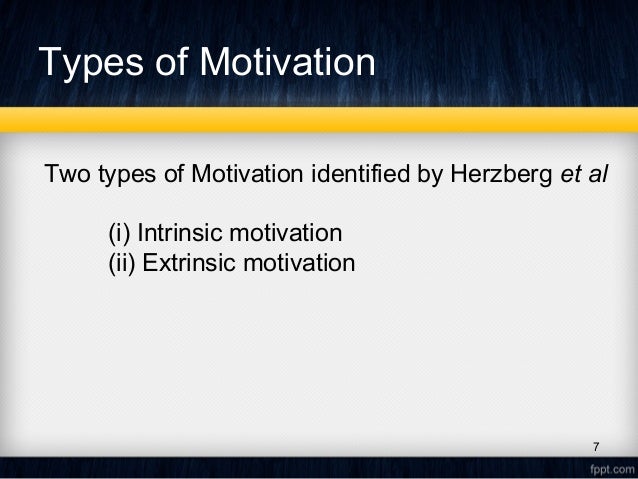 Types of Motivation

Two types of Motivation identified by Herzberg et al

(i) Intrinsic motivation
(ii) Extrinsic motivation

7

fppt.com